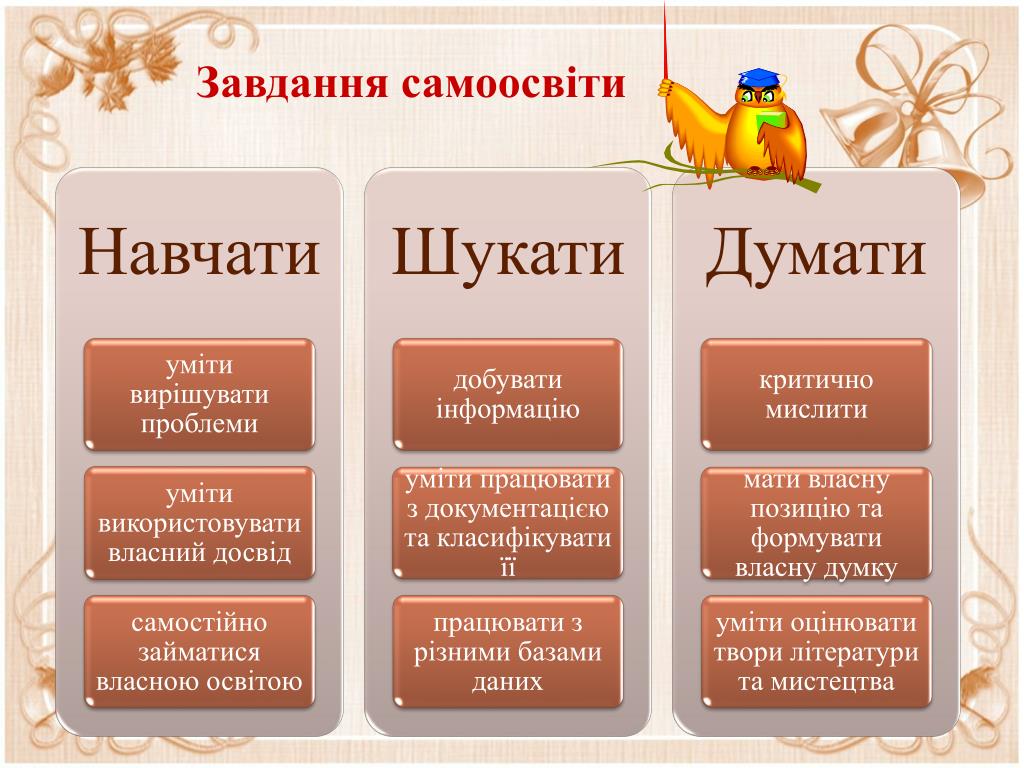 Завдання самоосвіти

Навчати

уміти вирішувати проблеми

уміти використовувати власний досвід

самостійно займатися власною освітою

Шукати

добувати інформацію

уміти працювати з документацією та класифікувати її

працювати з різними базами даних

Думати

критично мислити

мати власну позицію та формувати власну думку

уміти оцінювати твори літератури та мистецтва